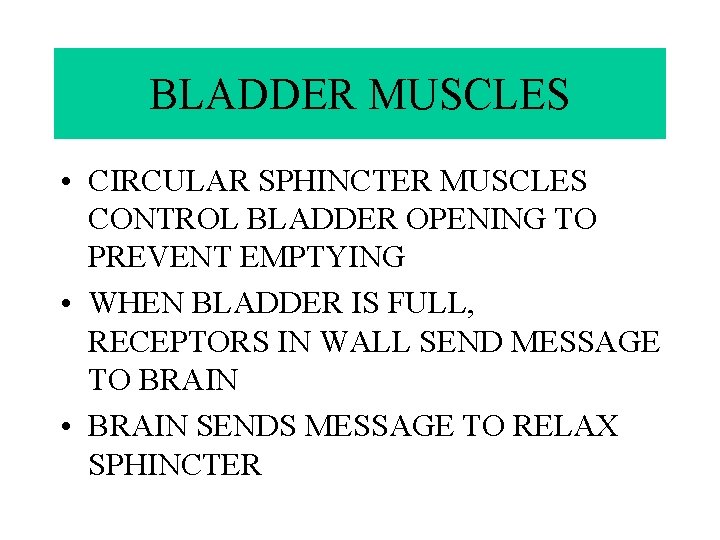 BLADDER MUSCLES

• CIRCULAR SPHINCTER MUSCLES CONTROL BLADDER OPENING TO PREVENT EMPTYING
• WHEN BLADDER IS FULL, RECEPTORS IN WALL SEND MESSAGE TO BRAIN
• BRAIN SENDS MESSAGE TO RELAX SPHINCTER